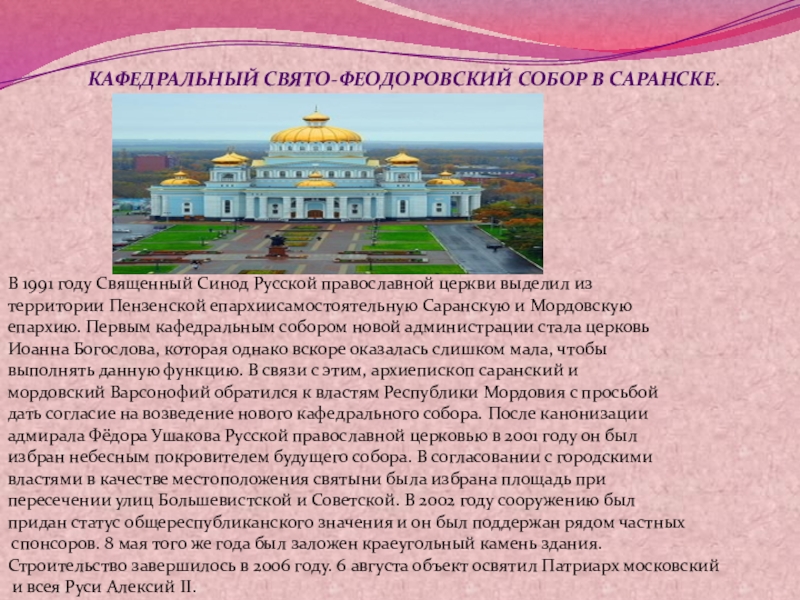 КАФЕДРАЛЬНЫЙ СВЯТО-ФЕОДОРОВСКИЙ СОБОР В САРАНСКЕ.

В 1991 году Священный Синод Русской православной церкви выделил из территории Пензенской епархиисамостоятельную Саранскую и Мордовскую епархию. Первым кафедральным собором новой администрации стала церковь Иоанна Богослова, которая однако вскоре оказалась слишком мала, чтобы выполнять данную функцию. В связи с этим, архиепископ саранский и мордовский Варсонофий обратился к властям Республики Мордовия с просьбой дать согласие на возведение нового кафедрального собора. После канонизации адмирала Фёдора Ушакова Русской православной церковью в 2001 году он был избран небесным покровителем будущего собора. В согласовании с городскими властями в качестве местоположения святыни была избрана площадь при пересечении улиц Большевистской и Советской. В 2002 году сооружению был придан статус общереспубликанского значения и он был поддержан рядом частных спонсоров. 8 мая того же года был заложен краеугольный камень здания. Строительство завершилось в 2006 году. 6 августа объект освятил Патриарх московский и всея Руси Алексий II.